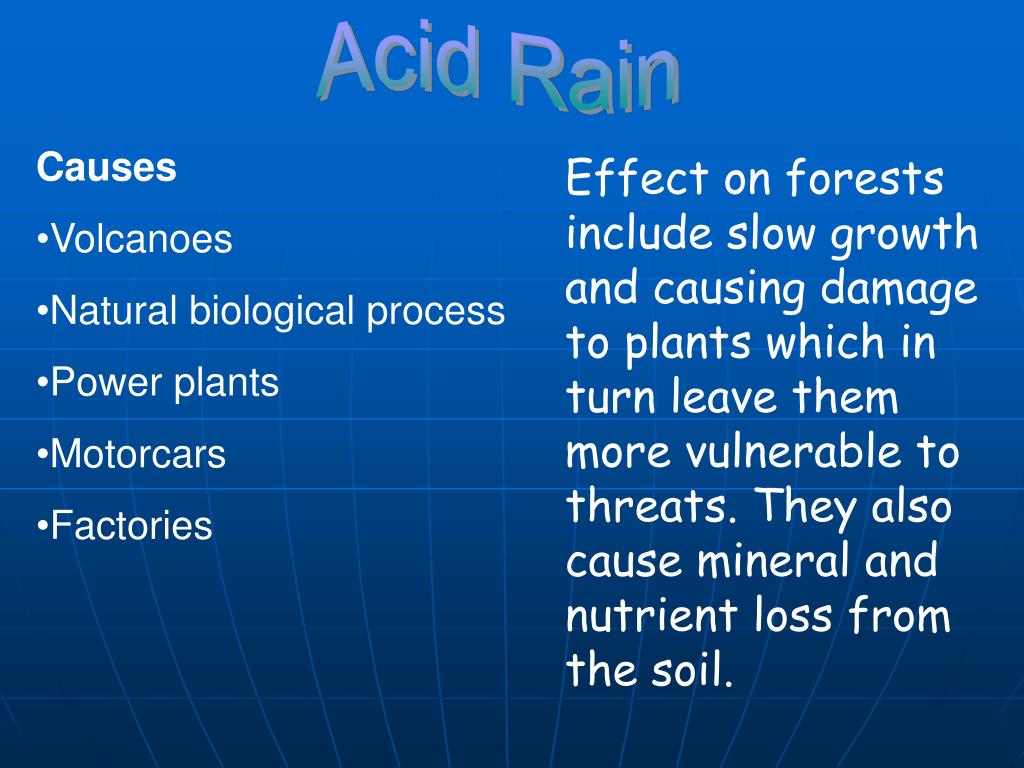 Acid Rain

Causes

•Volcanoes

•Natural biological process

•Power plants

•Motorcars

•Factories

Effect on forests include slow growth and causing damage to plants which in turn leave them more vulnerable to threats. They also cause mineral and nutrient loss from the soil.